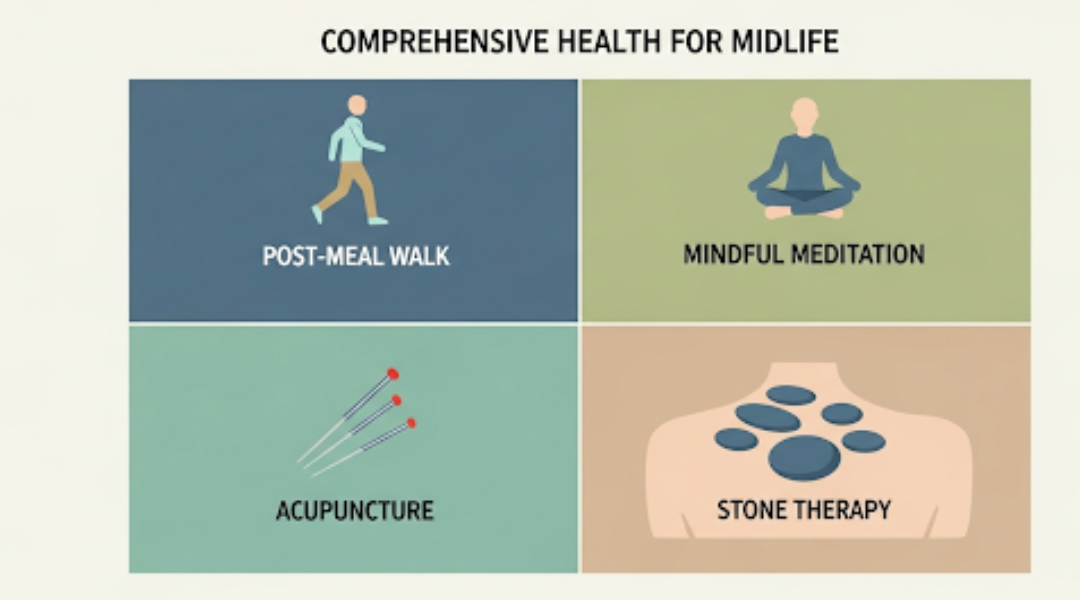 COMPREHENSIVE HEALTH FOR MIDLIFE

POST-MEAL WALK

MINDFUL MEDITATION

ACUPUNCTURE

STONE THERAPY